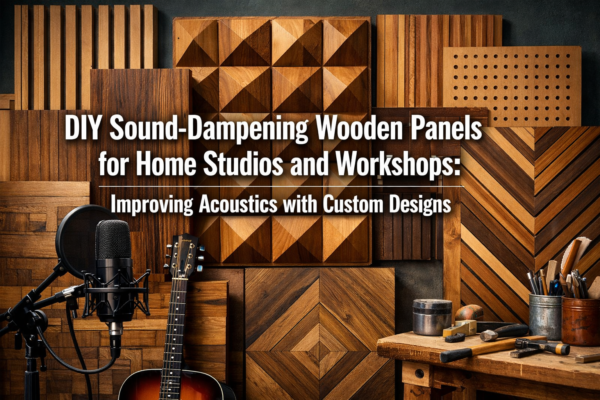 DIY Sound-Dampening Wooden Panels for Home Studios and Workshops:

Improving Acoustics with Custom Designs